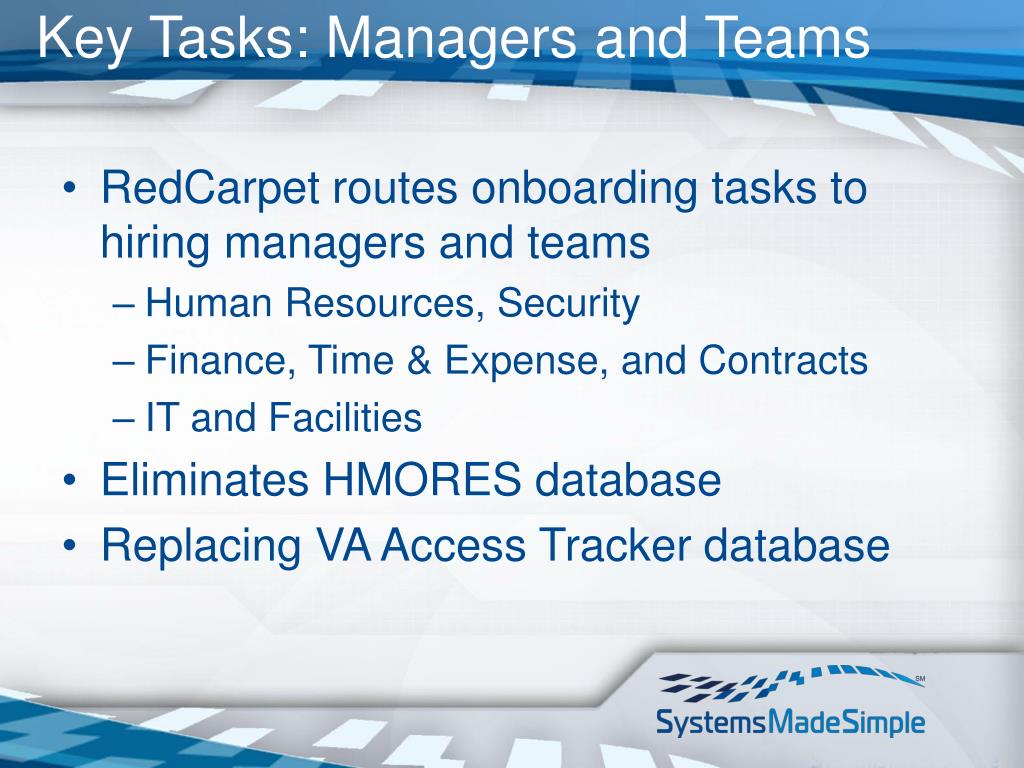 Key Tasks: Managers and Teams

• RedCarpet routes onboarding tasks to hiring managers and teams
– Human Resources, Security
– Finance, Time & Expense, and Contracts
– IT and Facilities
• Eliminates HMORES database
• Replacing VA Access Tracker database

SM
SystemsMadeSimple